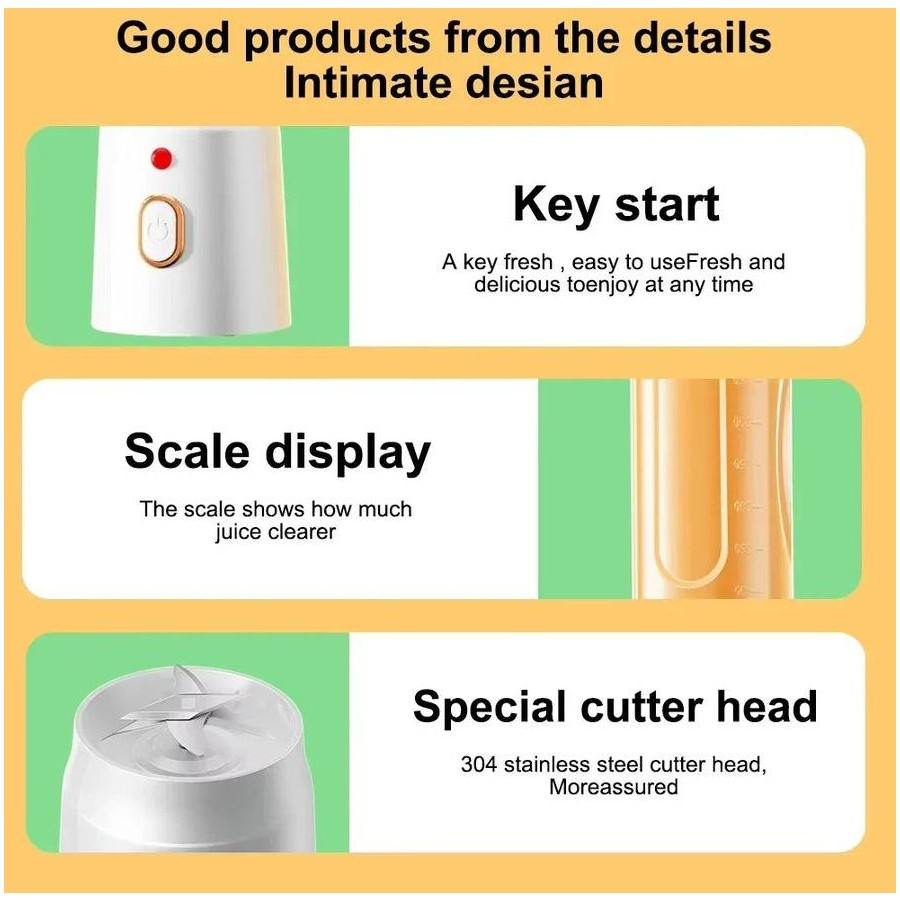 Good products from the details
Intimate desian

Key start

A key fresh , easy to useFresh and delicious toenjoy at any time

Scale display

The scale shows how much juice clearer

Special cutter head

304 stainless steel cutter head, Moreassured